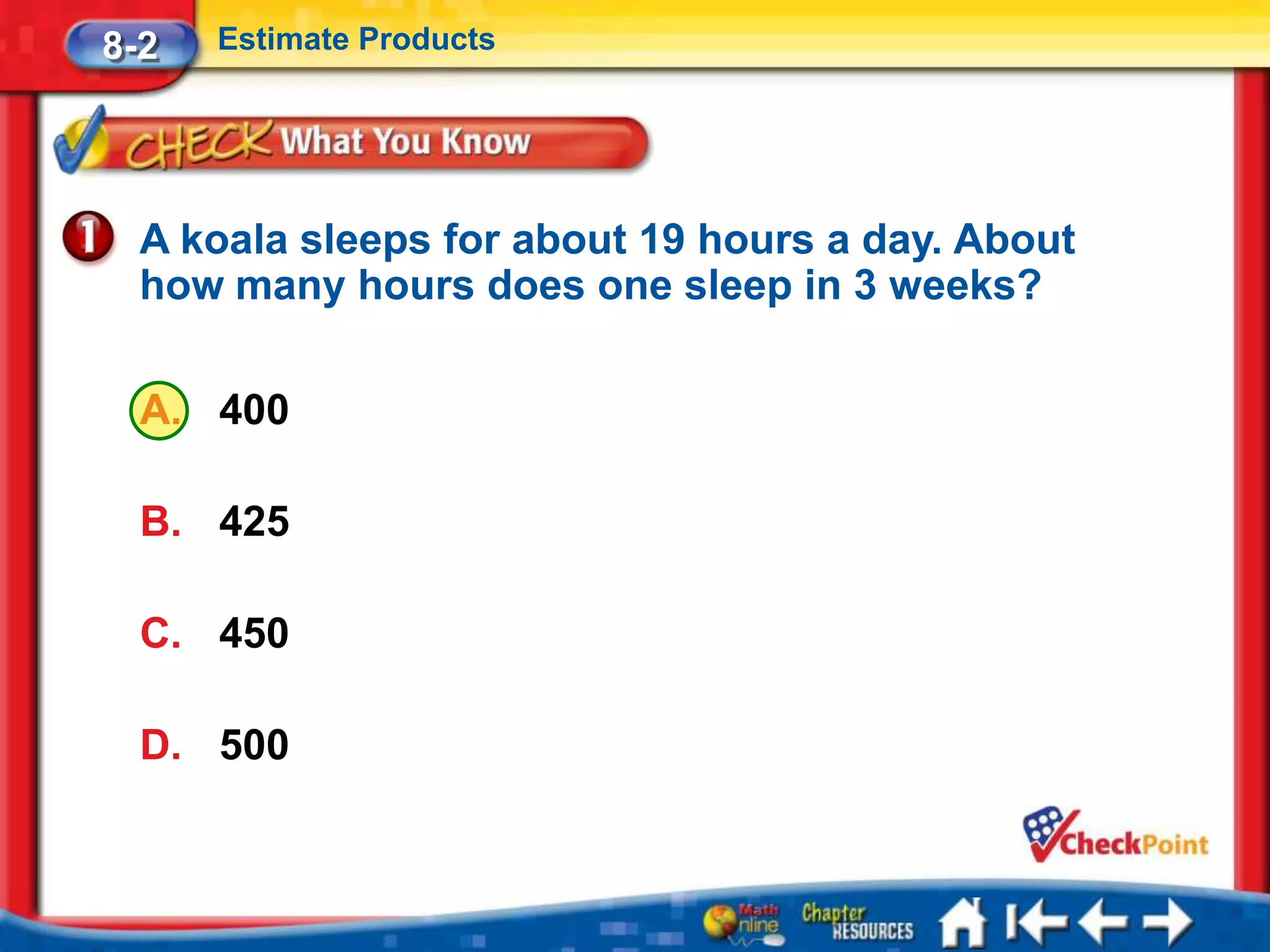 8-2 Estimate Products

CHECK What You Know

1 A koala sleeps for about 19 hours a day. About how many hours does one sleep in 3 weeks?

A. 400

B. 425

C. 450

D. 500

CheckPoint

Math Online Chapter RESOURCES